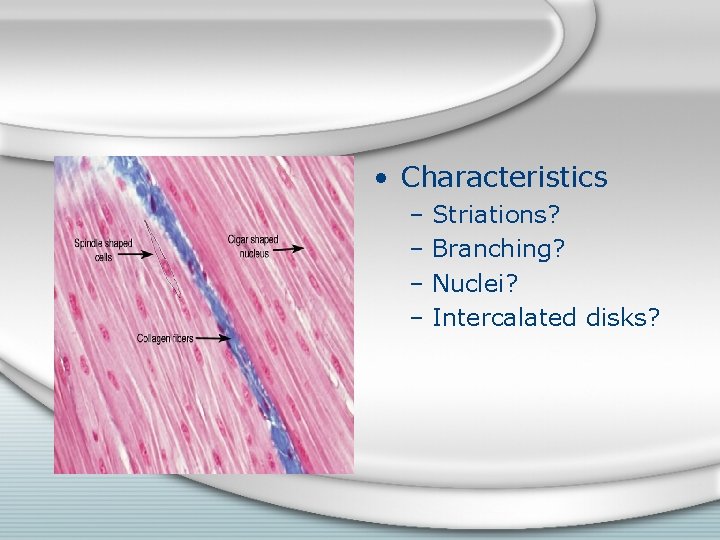 Spindle shaped cells

Cigar shaped nucleus

Collagen fibers

• Characteristics
– Striations?
– Branching?
– Nuclei?
– Intercalated disks?